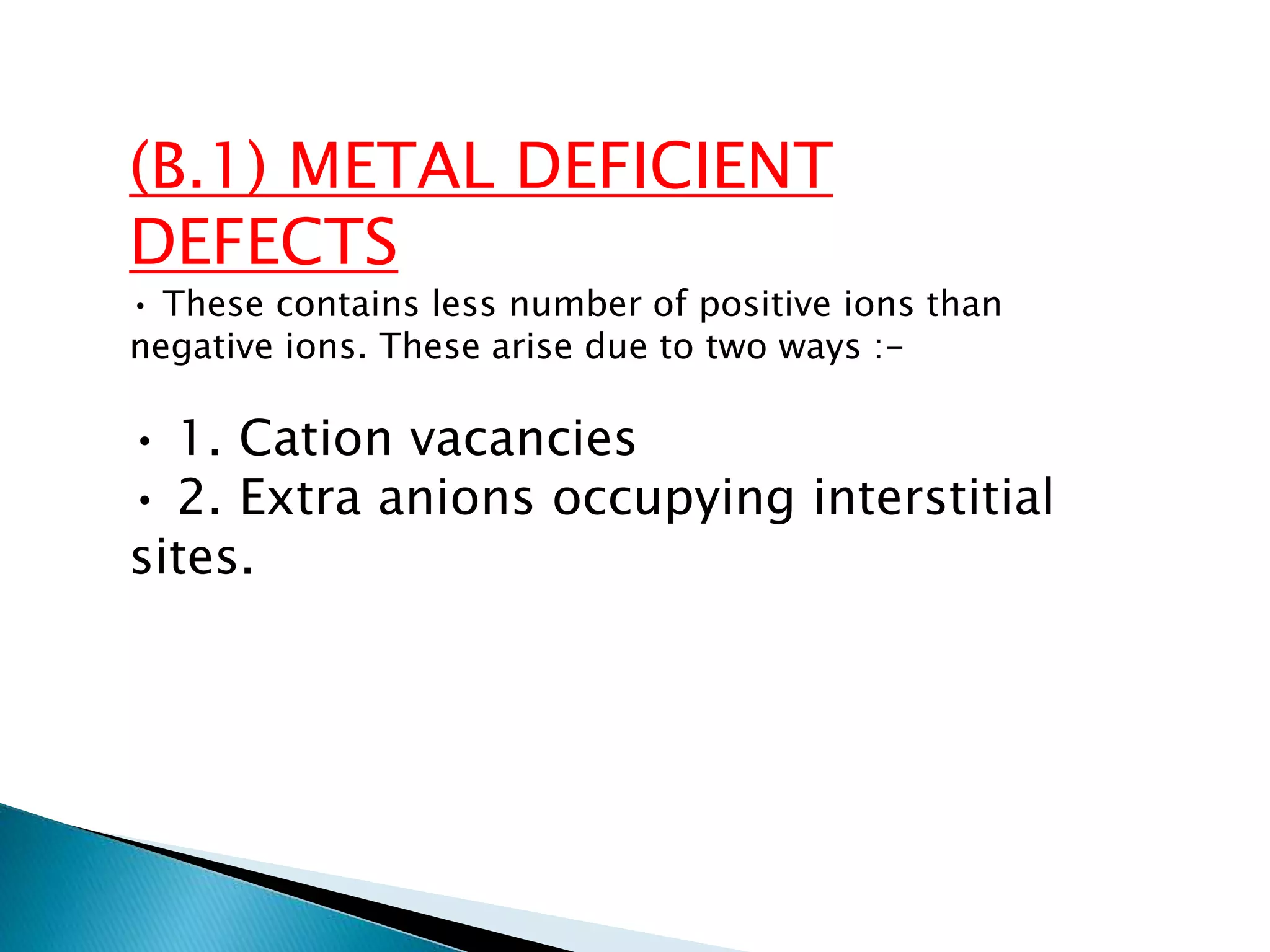 (B.1) METAL DEFICIENT DEFECTS

• These contains less number of positive ions than negative ions. These arise due to two ways :-

• 1. Cation vacancies
• 2. Extra anions occupying interstitial sites.